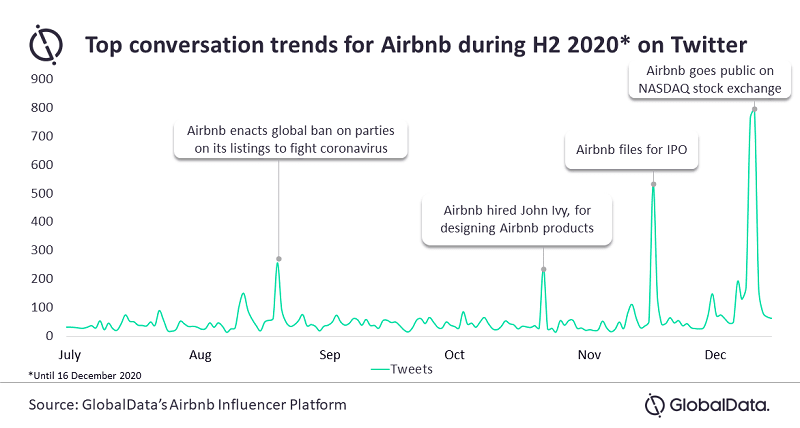 Top conversation trends for Airbnb during H2 2020* on Twitter

900
800
700
600
500
400
300
200
100
0

Airbnb enacts global ban on parties on its listings to fight coronavirus

Airbnb hired John Ivy, for designing Airbnb products

Airbnb files for IPO

Airbnb goes public on NASDAQ stock exchange

July
Aug
Sep
Oct
Nov
Dec

Tweets

*Until 16 December 2020

Source: GlobalData's Airbnb Influencer Platform

GlobalData.